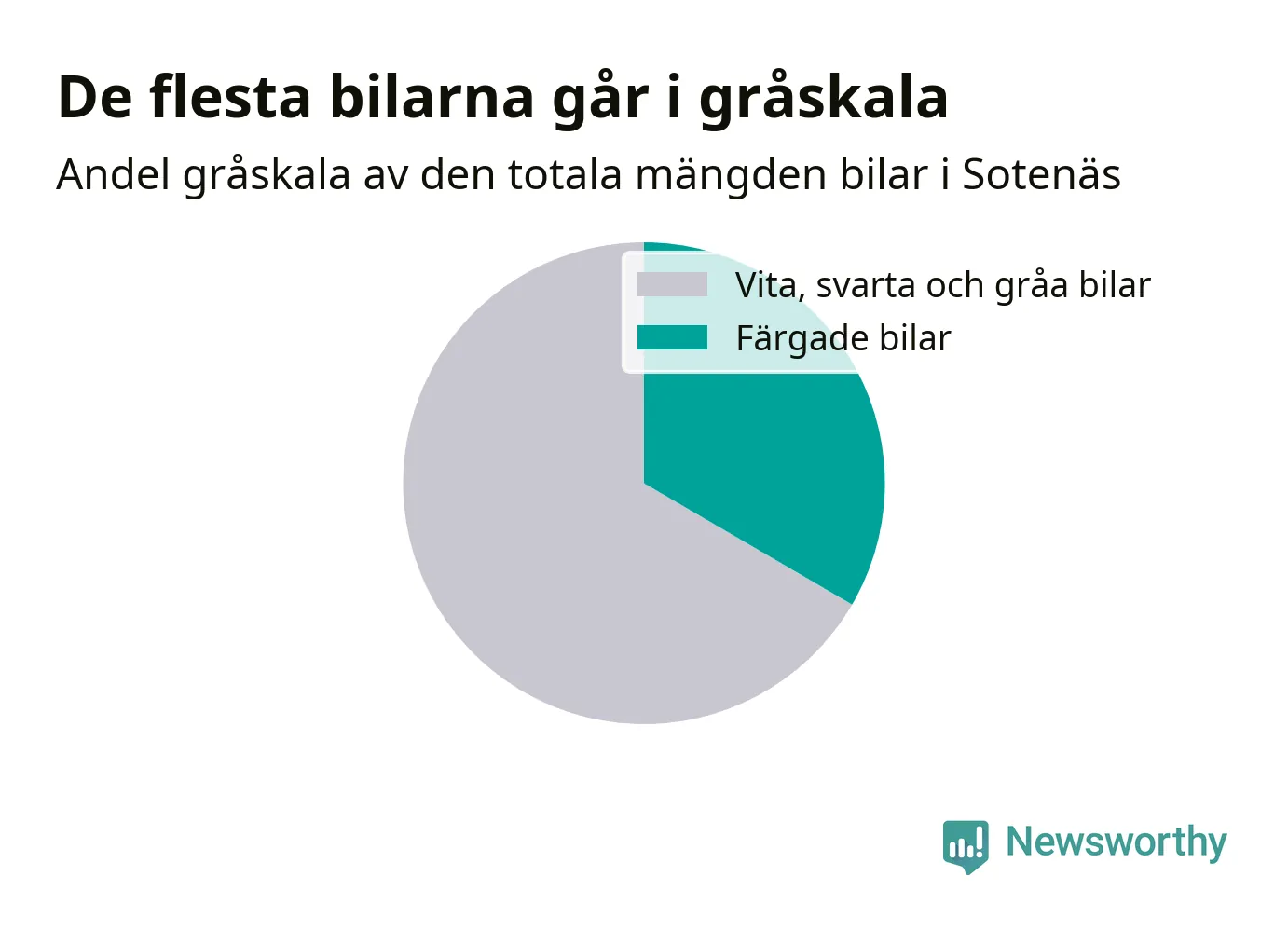 De flesta bilarna går i gråskala

Andel gråskala av den totala mängden bilar i Sotenäs

Vita, svarta och gråa bilar
Färgade bilar

Newsworthy